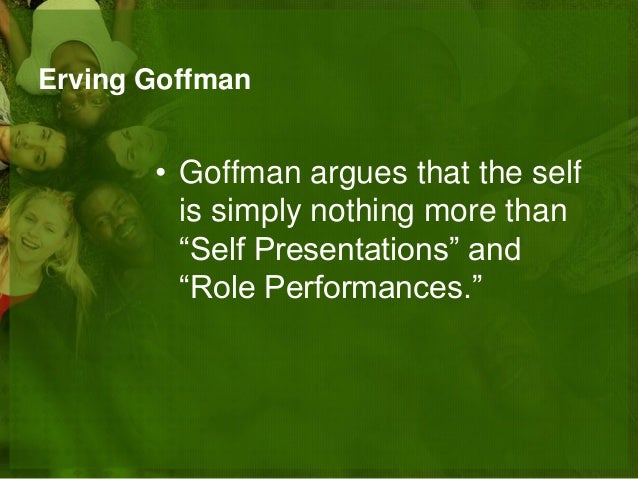 Erving Goffman

• Goffman argues that the self is simply nothing more than “Self Presentations” and “Role Performances.”